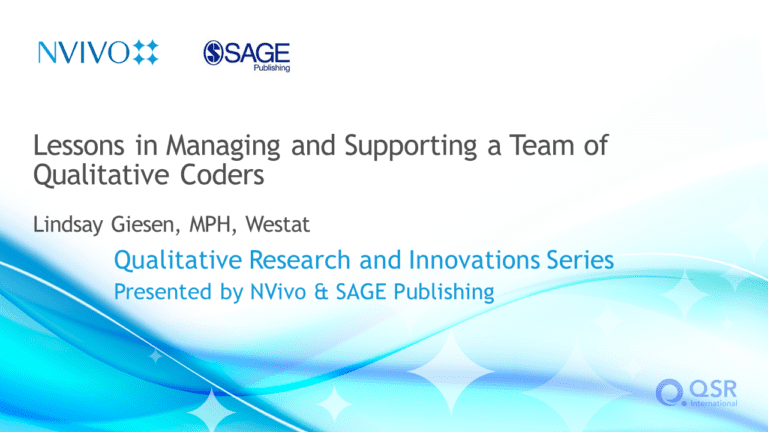 NVIVO

SAGE Publishing

Lessons in Managing and Supporting a Team of Qualitative Coders

Lindsay Giesen, MPH, Westat

Qualitative Research and Innovations Series
Presented by NVivo & SAGE Publishing

QSR International